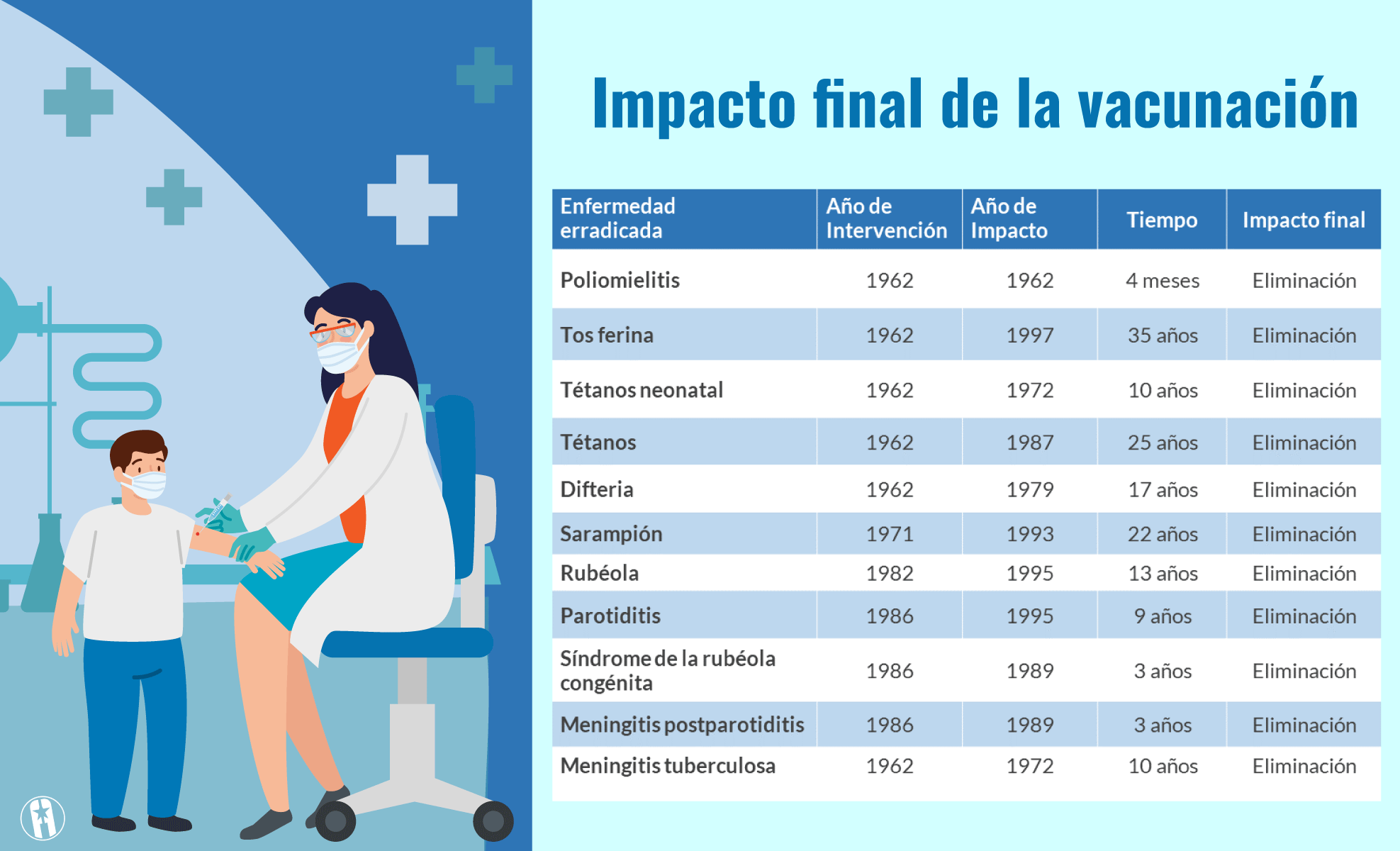 Impacto final de la vacunación

| Enfermedad erradicada | Año de Intervención | Año de Impacto | Tiempo | Impacto final |
|---|---|---|---|---|
| Poliomielitis | 1962 | 1962 | 4 meses | Eliminación |
| Tos ferina | 1962 | 1997 | 35 años | Eliminación |
| Tétanos neonatal | 1962 | 1972 | 10 años | Eliminación |
| Tétanos | 1962 | 1987 | 25 años | Eliminación |
| Difteria | 1962 | 1979 | 17 años | Eliminación |
| Sarampión | 1971 | 1993 | 22 años | Eliminación |
| Rubéola | 1982 | 1995 | 13 años | Eliminación |
| Parotiditis | 1986 | 1995 | 9 años | Eliminación |
| Síndrome de la rubéola congénita | 1986 | 1989 | 3 años | Eliminación |
| Meningitis postparotiditis | 1986 | 1989 | 3 años | Eliminación |
| Meningitis tuberculosa | 1962 | 1972 | 10 años | Eliminación |